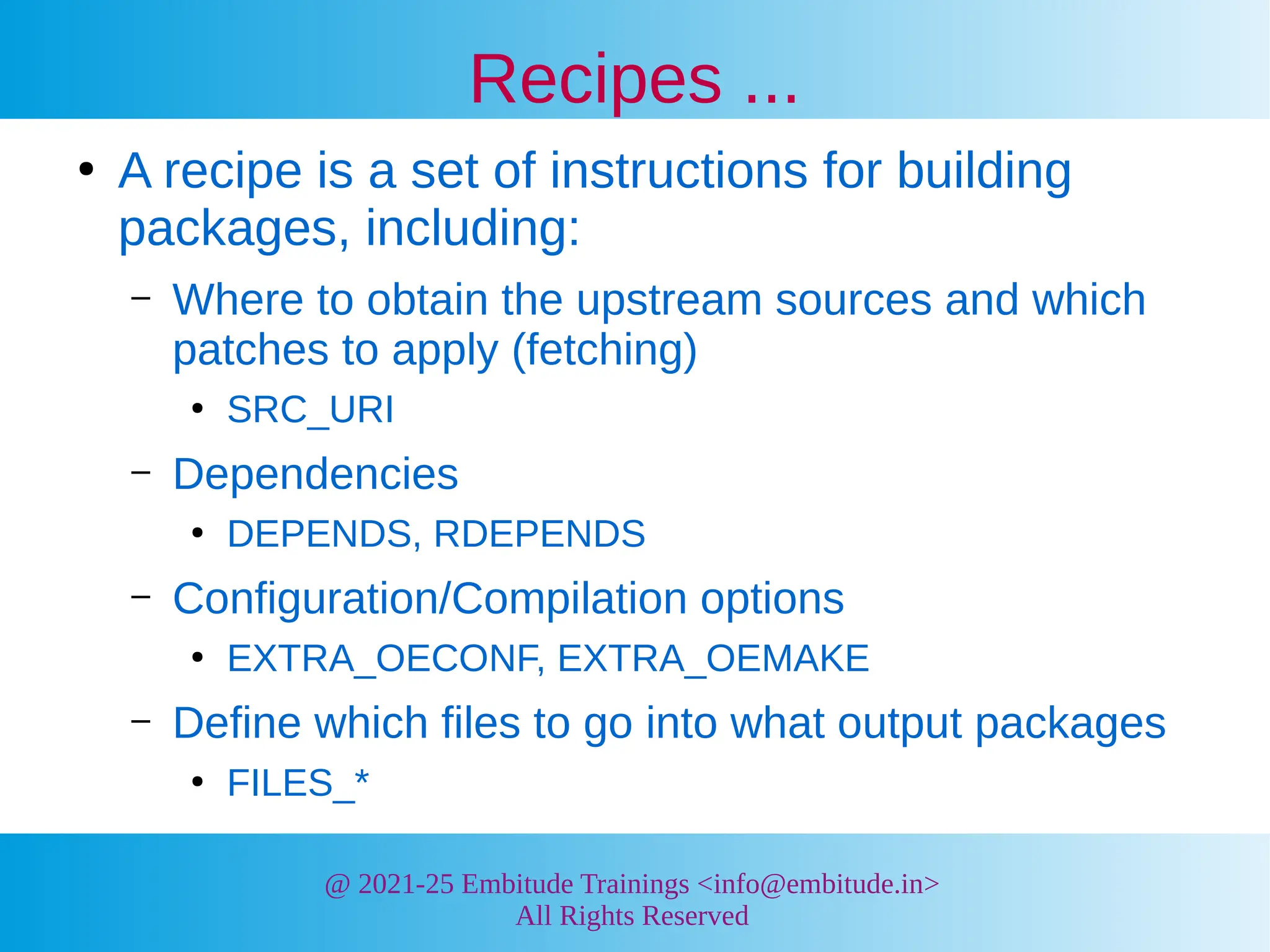 Recipes ...

• A recipe is a set of instructions for building packages, including:

– Where to obtain the upstream sources and which patches to apply (fetching)

• SRC_URI

– Dependencies

• DEPENDS, RDEPENDS

– Configuration/Compilation options

• EXTRA_OECONF, EXTRA_OEMAKE

– Define which files to go into what output packages

• FILES_*

@ 2021-25 Embitude Trainings <info@embitude.in>
All Rights Reserved